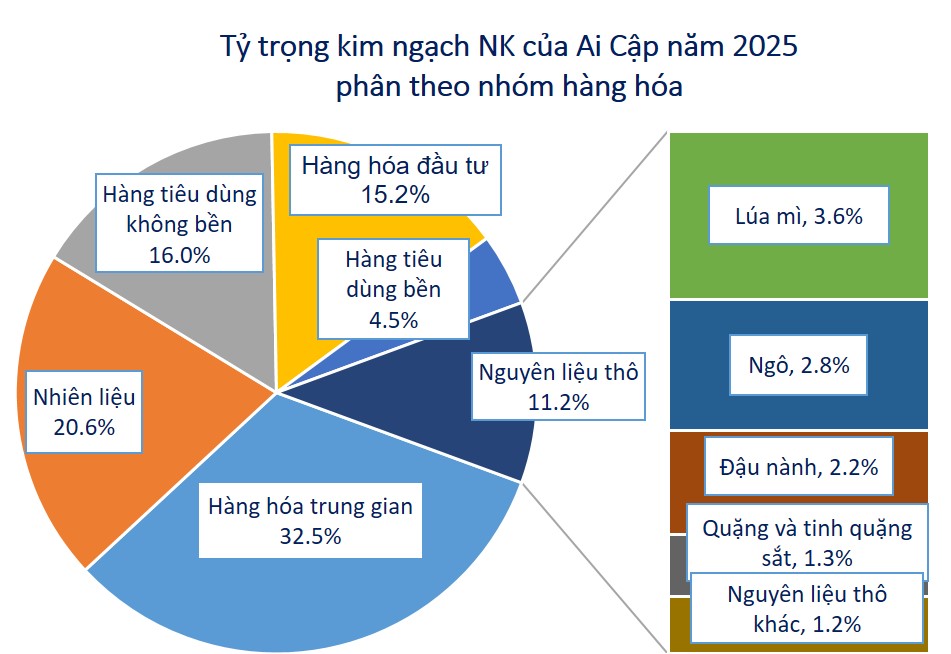 Tỷ trọng kim ngạch NK của Ai Cập năm 2025
phân theo nhóm hàng hóa

Hàng tiêu dùng không bền
16.0%

Hàng hóa đầu tư
15.2%

Hàng tiêu dùng bền
4.5%

Nguyên liệu thô
11.2%

Nhiên liệu
20.6%

Hàng hóa trung gian
32.5%

Lúa mì, 3.6%

Ngô, 2.8%

Đậu nành, 2.2%

Quặng và tinh quặng sắt, 1.3%

Nguyên liệu thô khác, 1.2%